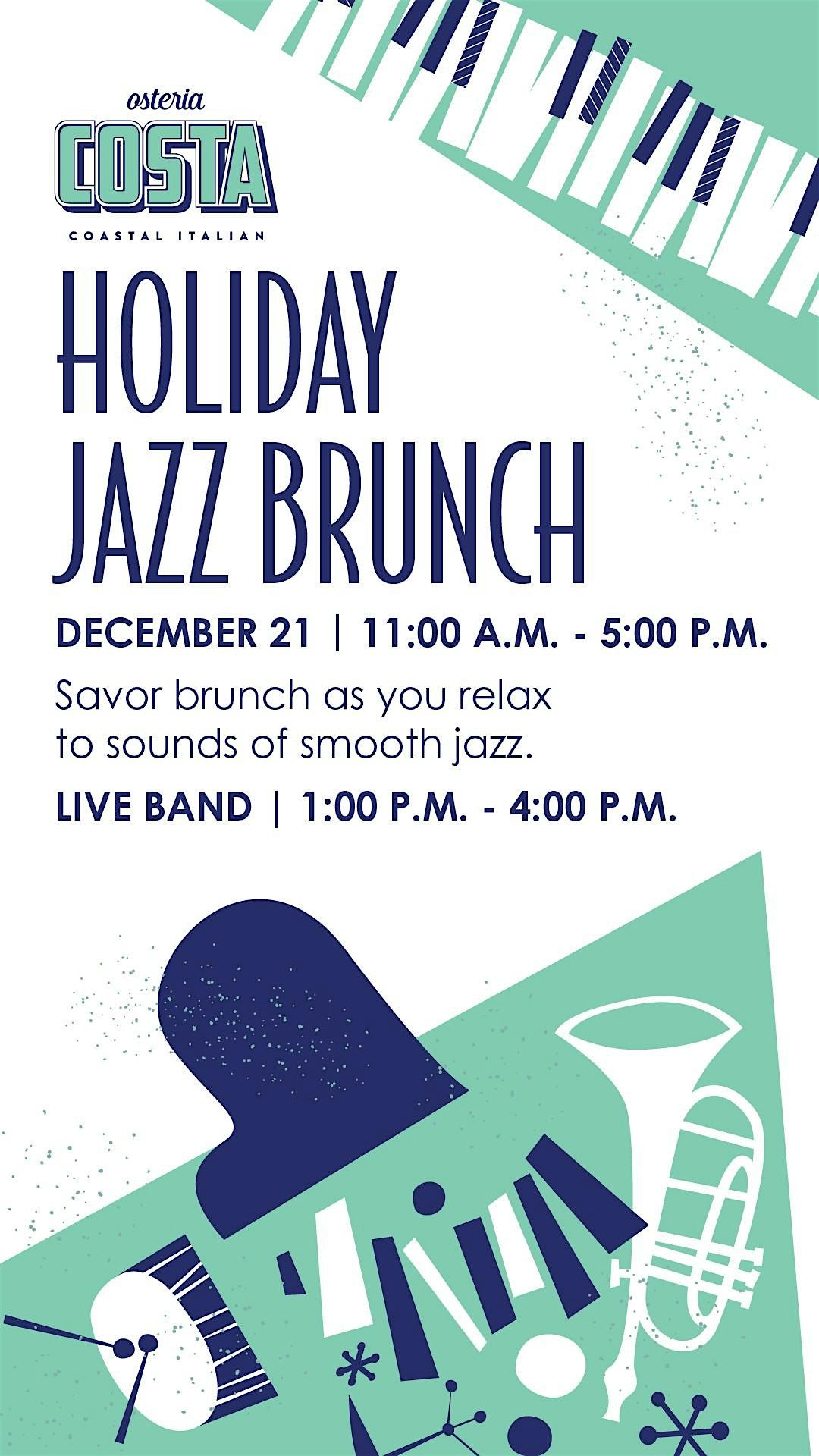 osteria
COSTA
COASTAL ITALIAN

HOLIDAY JAZZ BRUNCH

DECEMBER 21 | 11:00 A.M. - 5:00 P.M.

Savor brunch as you relax to sounds of smooth jazz.

LIVE BAND | 1:00 P.M. - 4:00 P.M.